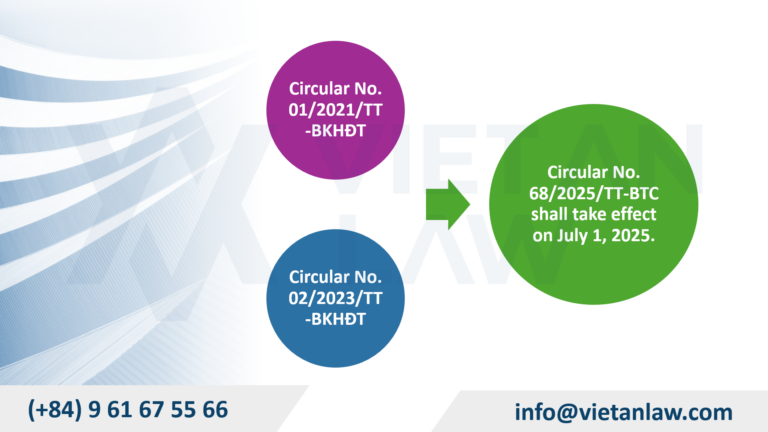 Circular No. 01/2021/TT-BKHĐT

Circular No. 02/2023/TT-BKHĐT

Circular No. 68/2025/TT-BTC shall take effect on July 1, 2025.

VIET AN LAW

(+84) 9 61 67 55 66

info@vietanlaw.com